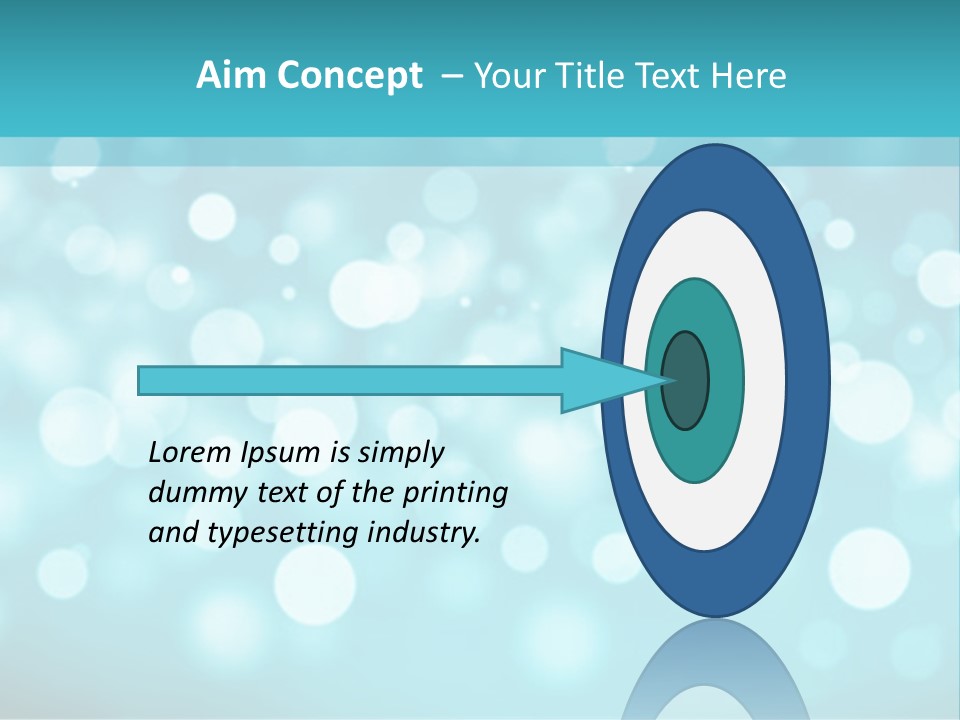 Aim Concept – Your Title Text Here

Lorem Ipsum is simply dummy text of the printing and typesetting industry.